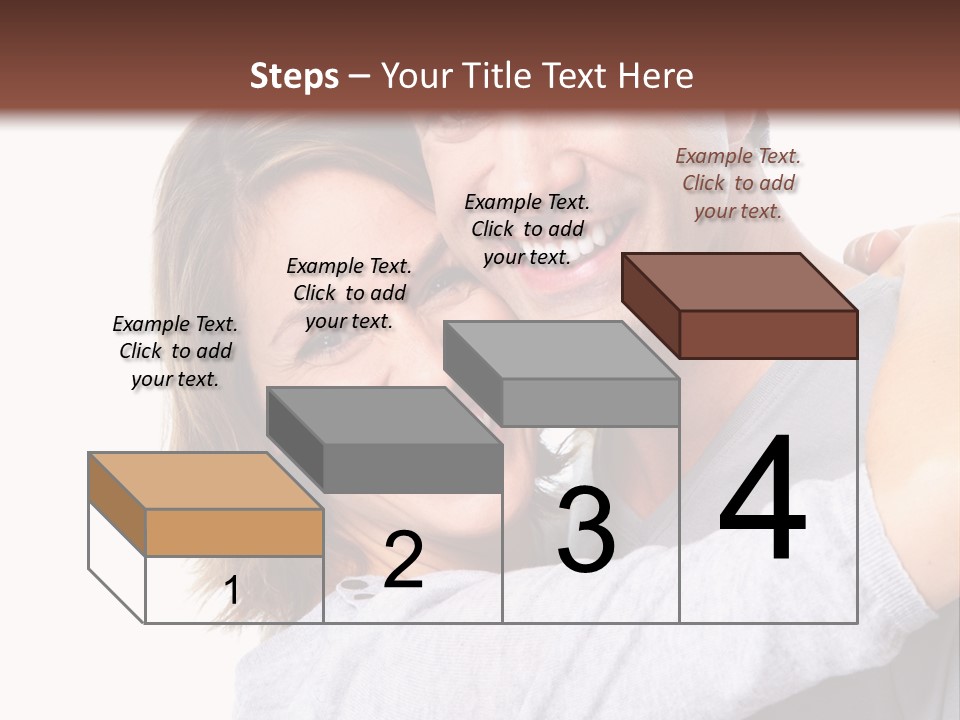 Steps – Your Title Text Here

Example Text. Click to add your text.

Example Text. Click to add your text.

Example Text. Click to add your text.

Example Text. Click to add your text.

1

2

3

4